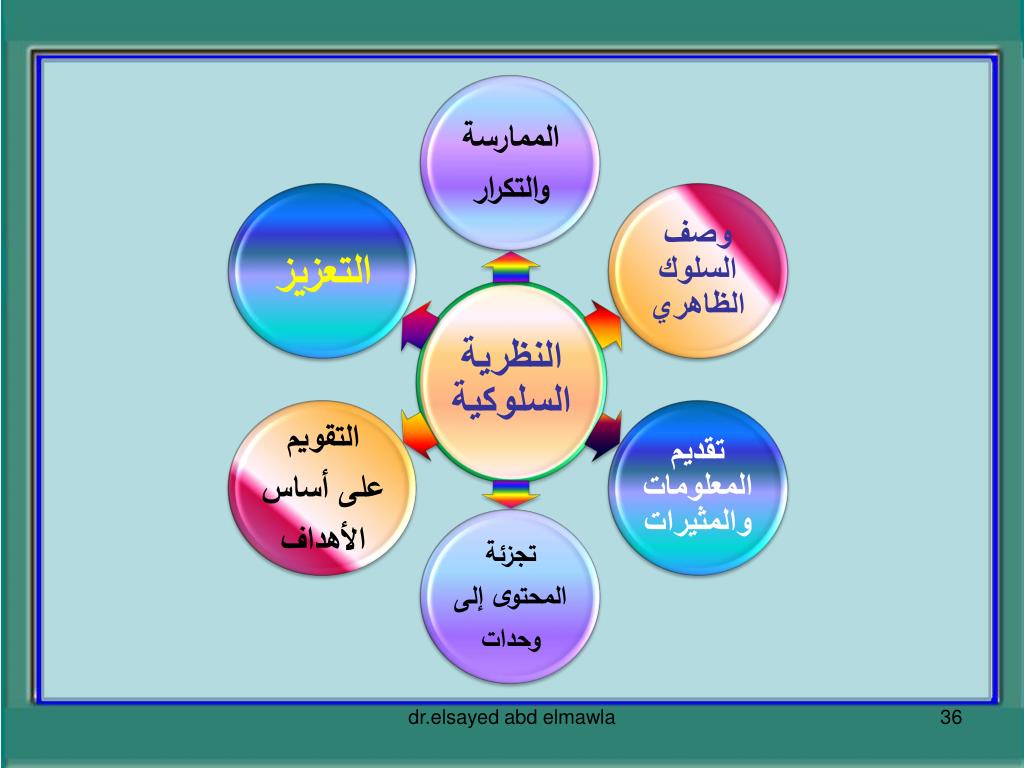 النظرية السلوكية

الممارسة والتكرار

وصف السلوك الظاهري

تقديم المعلومات والمثيرات

تجزئة المحتوى إلى وحدات

التقويم على أساس الأهداف

التعزيز

dr.elsayed abd elmawla

36